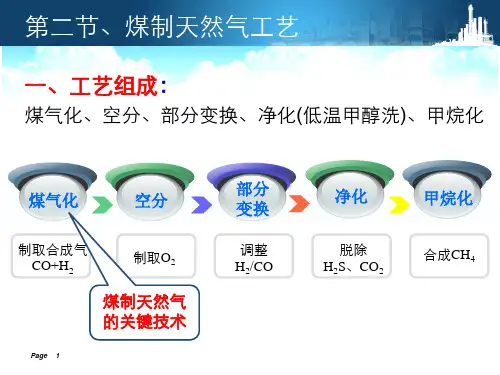 第二节、煤制天然气工艺

一、工艺组成：

煤气化、空分、部分变换、净化(低温甲醇洗)、甲烷化

煤气化

空分

部分变换

净化

甲烷化

制取合成气 $CO+H_2$

制取$O_2$

调整 $H_2/CO$

脱除 $H_2S$、$CO_2$

合成$CH_4$

煤制天然气的关键技术

Page 1